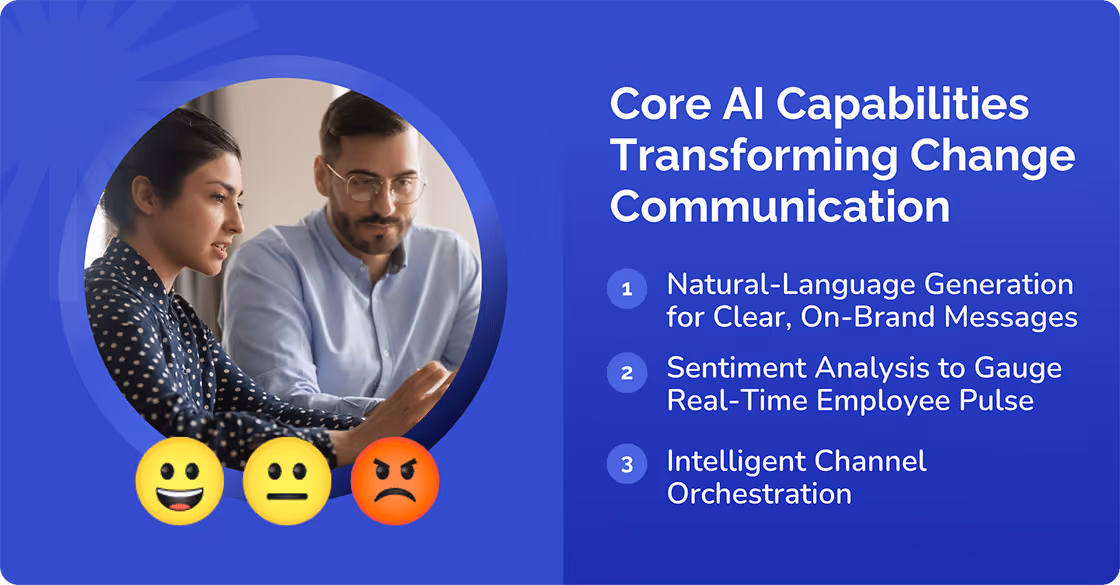 Core AI Capabilities Transforming Change Communication

1 Natural-Language Generation for Clear, On-Brand Messages

2 Sentiment Analysis to Gauge Real-Time Employee Pulse

3 Intelligent Channel Orchestration